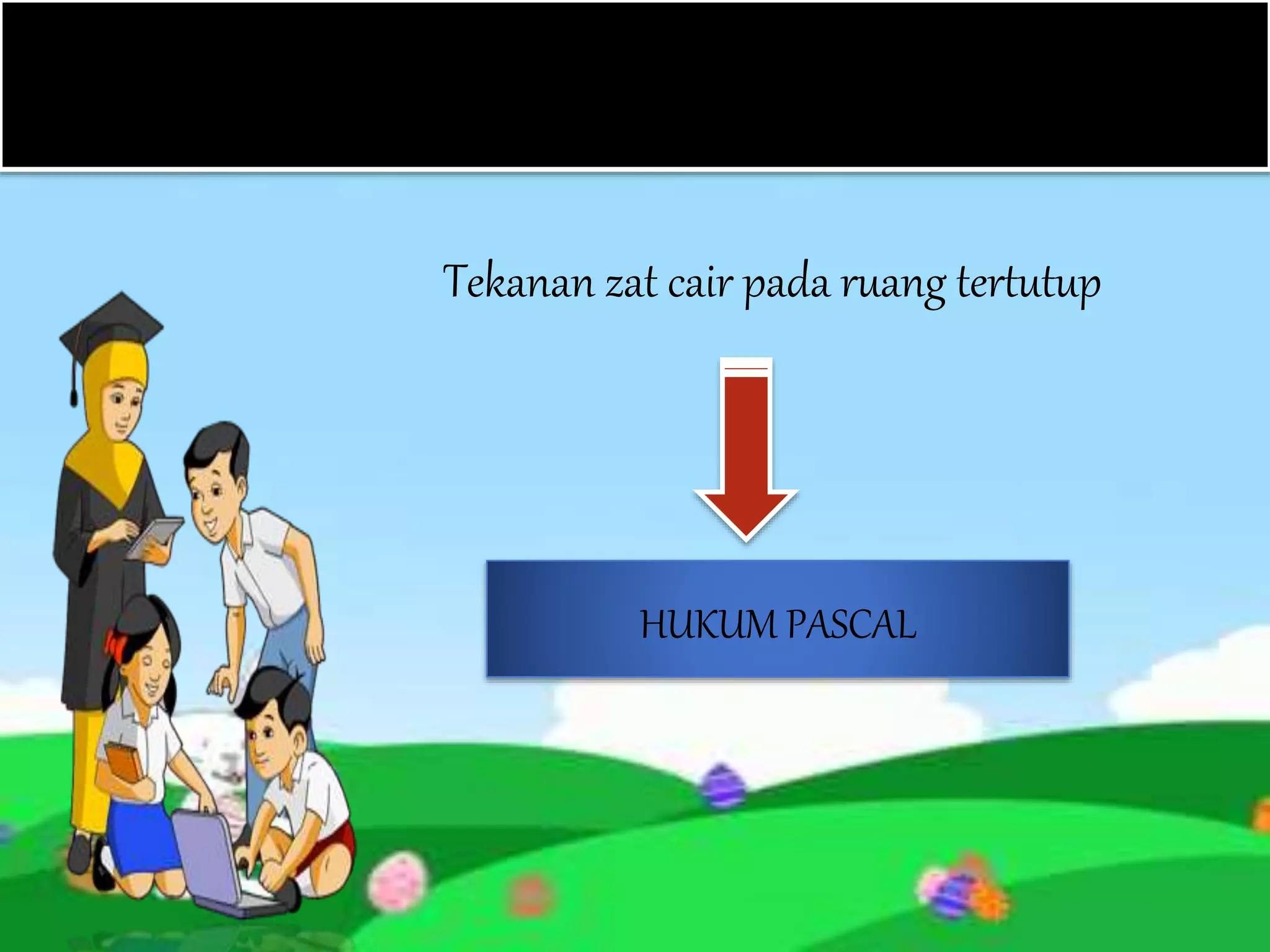 Tekanan zat cair pada ruang tertutup

HUKUM PASCAL